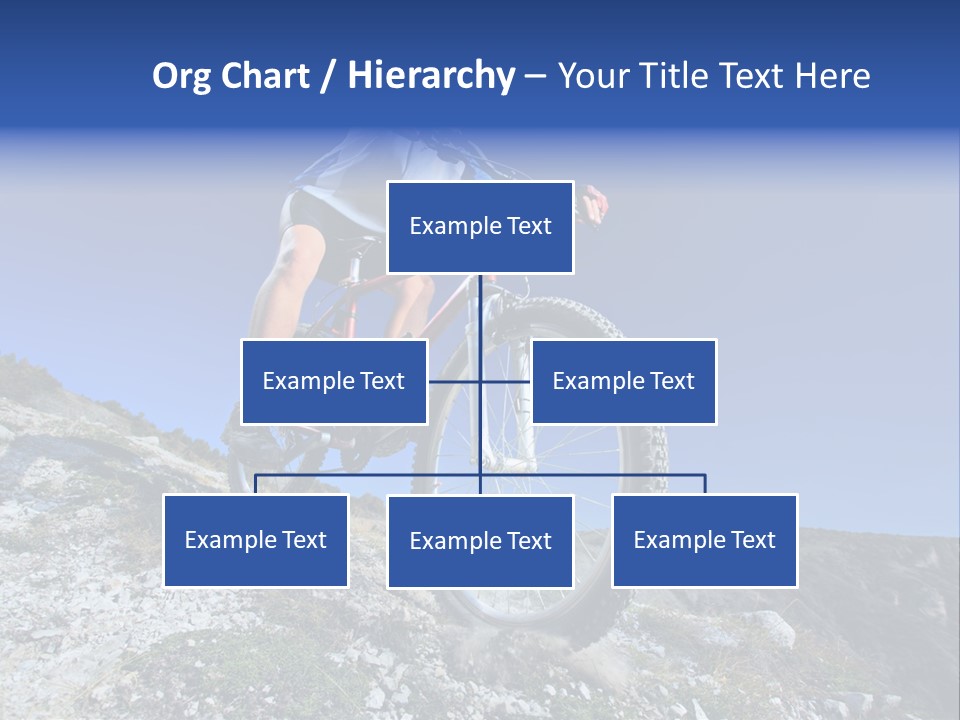 Org Chart / Hierarchy – Your Title Text Here

Example Text

Example Text

Example Text

Example Text

Example Text

Example Text